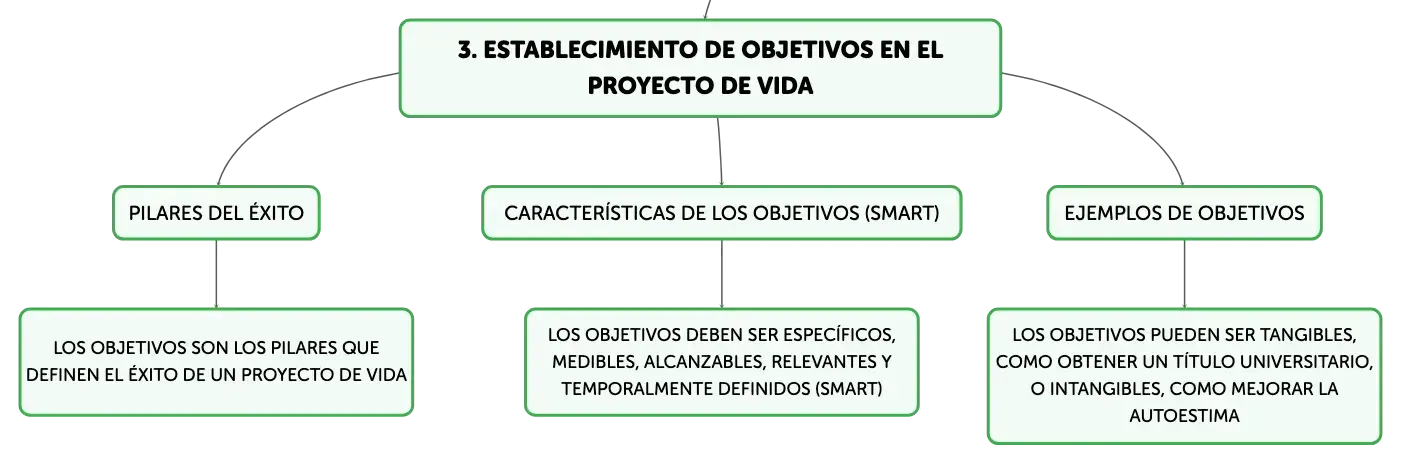 3. ESTABLECIMIENTO DE OBJETIVOS EN EL PROYECTO DE VIDA

PILARES DEL ÉXITO

LOS OBJETIVOS SON LOS PILARES QUE DEFINEN EL ÉXITO DE UN PROYECTO DE VIDA

CARACTERÍSTICAS DE LOS OBJETIVOS (SMART)

LOS OBJETIVOS DEBEN SER ESPECÍFICOS, MEDIBLES, ALCANZABLES, RELEVANTES Y TEMPORALMENTE DEFINIDOS (SMART)

EJEMPLOS DE OBJETIVOS

LOS OBJETIVOS PUEDEN SER TANGIBLES, COMO OBTENER UN TÍTULO UNIVERSITARIO, O INTANGIBLES, COMO MEJORAR LA AUTOESTIMA